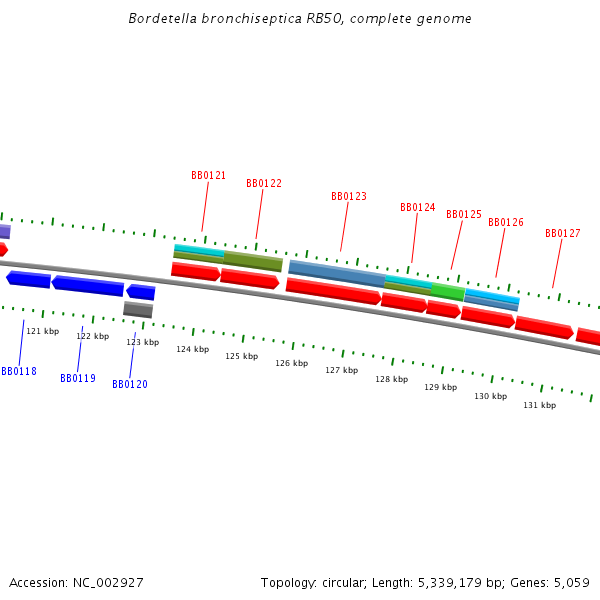 Bordetella bronchiseptica RB50, complete genome

BB0121
BB0122
BB0123
BB0124
BB0125
BB0126
BB0127

121 kbp
122 kbp
123 kbp
124 kbp
125 kbp
126 kbp
127 kbp
128 kbp
129 kbp
130 kbp
131 kbp

BB0118
BB0119
BB0120

Accession: NC_002927

Topology: circular; Length: 5,339,179 bp; Genes: 5,059